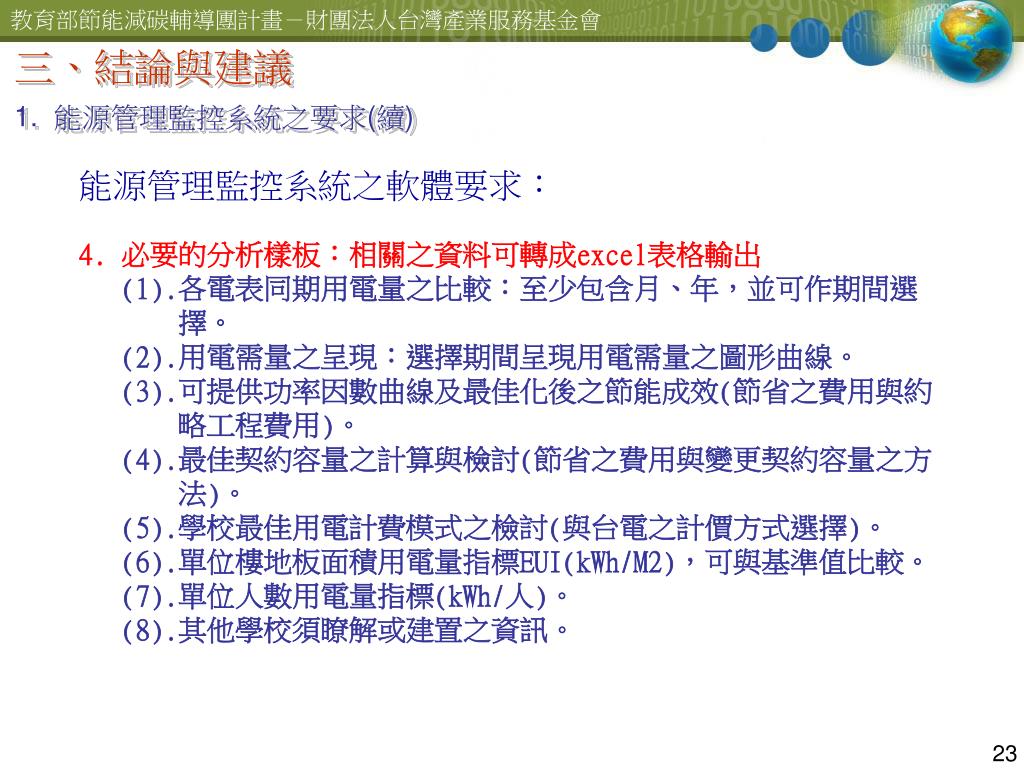 教育部節能減碳輔導團計畫－財團法人台灣產業服務基金會

三、結論與建議

1. 能源管理監控系統之要求(續)

能源管理監控系統之軟體要求：

4. 必要的分析樣板：相關之資料可轉成excel表格輸出
(1).各電表同期用電量之比較：至少包含月、年，並可作期間選擇。
(2).用電需量之呈現：選擇期間呈現用電需量之圖形曲線。
(3).可提供功率因數曲線及最佳化後之節能成效(節省之費用與約略工程費用)。
(4).最佳契約容量之計算與檢討(節省之費用與變更契約容量之方法)。
(5).學校最佳用電計費模式之檢討(與台電之計價方式選擇)。
(6).單位樓地板面積用電量指標EUI(kWh/M2)，可與基準值比較。
(7).單位人數用電量指標(kWh/人)。
(8).其他學校須瞭解或建置之資訊。

23